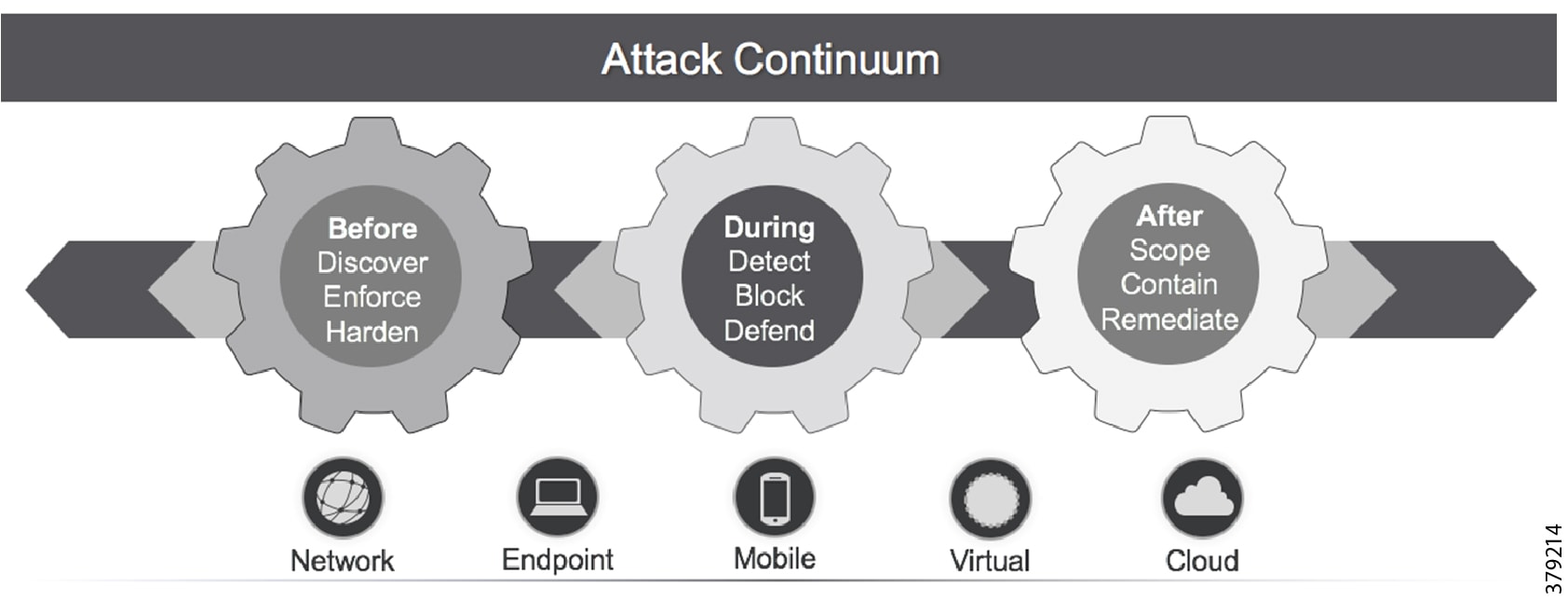 Attack Continuum

Before
Discover
Enforce
Harden

During
Detect
Block
Defend

After
Scope
Contain
Remediate

Network

Endpoint

Mobile

Virtual

Cloud

379214